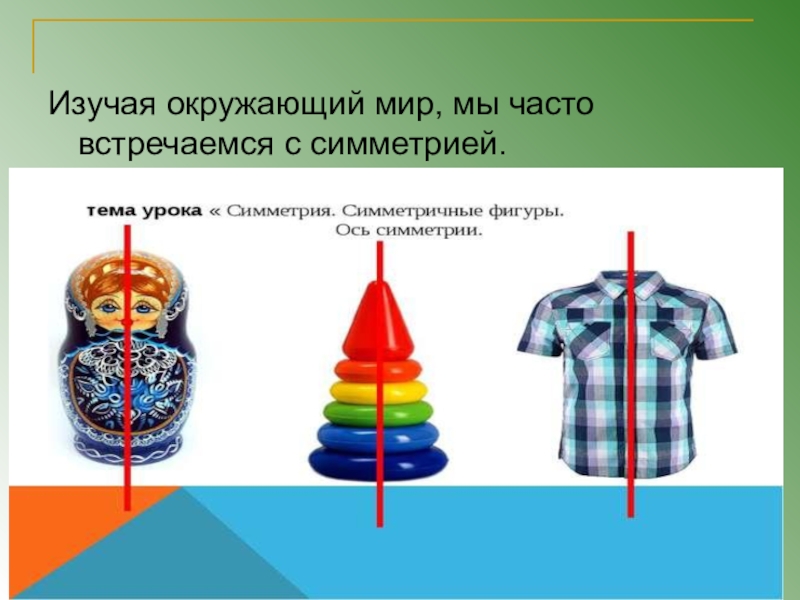 Изучая окружающий мир, мы часто встречаемся с симметрией.

тема урока « Симметрия. Симметричные фигуры. Ось симметрии.